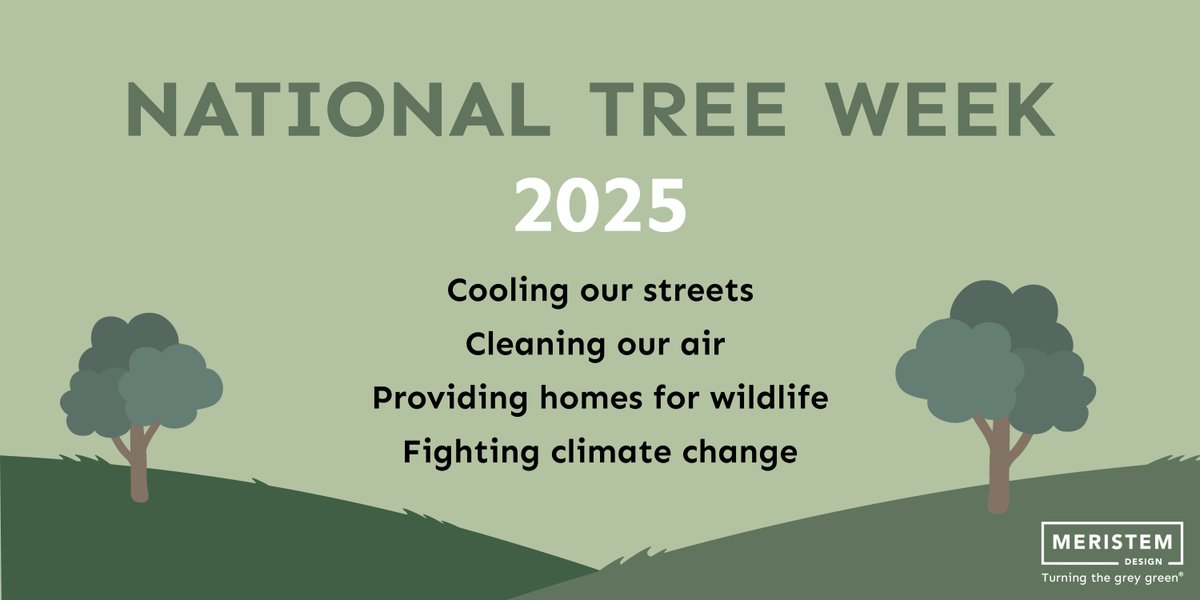 NATIONAL TREE WEEK

2025

Cooling our streets

Cleaning our air

Providing homes for wildlife

Fighting climate change

MERISTEM
DESIGN
Turning the grey green®